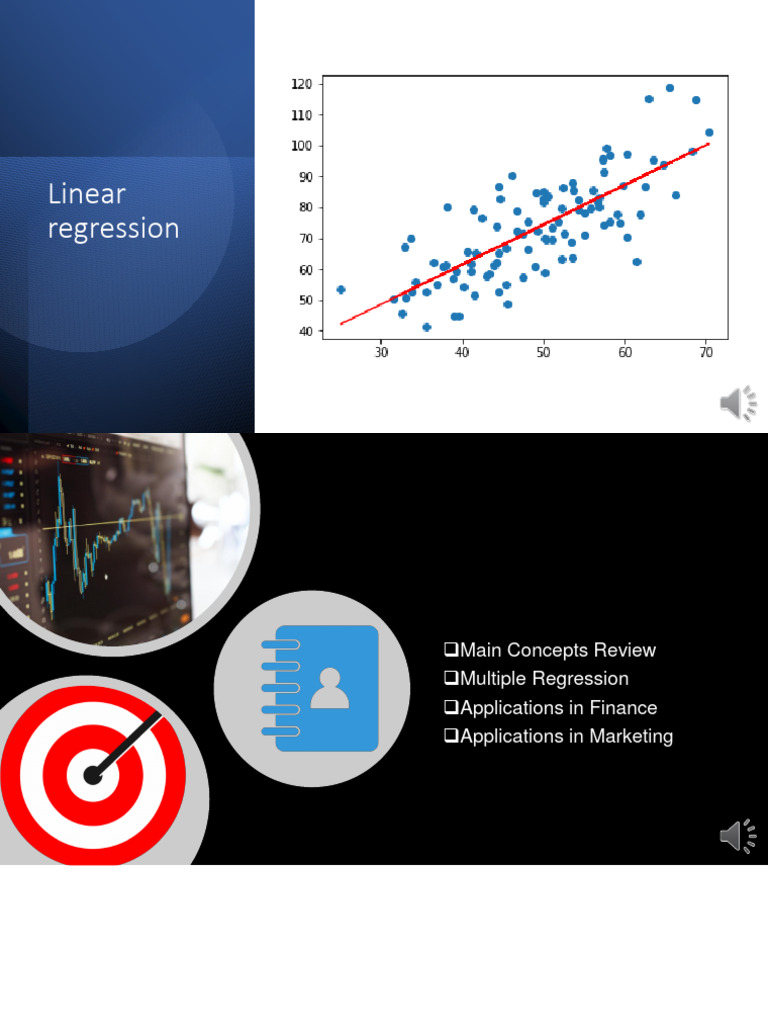 Linear regression

120
110
100
90
80
70
60
50
40
30 40 50 60 70

❑Main Concepts Review
❑Multiple Regression
❑Applications in Finance
❑Applications in Marketing